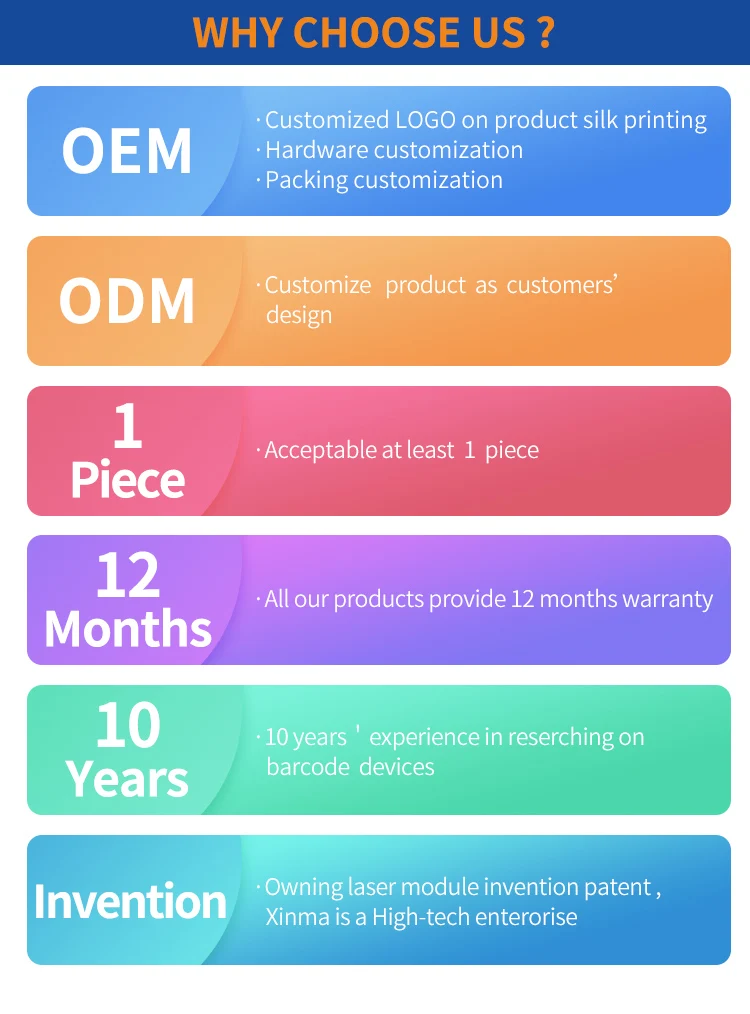 WHY CHOOSE US ?

OEM

· Customized LOGO on product silk printing
· Hardware customization
· Packing customization

ODM

· Customize product as customers' design

1 Piece

· Acceptable at least 1 piece

12 Months

· All our products provide 12 months warranty

10 Years

· 10 years ' experience in reserching on barcode devices

Invention

· Owning laser module invention patent , Xinma is a High-tech enterorise